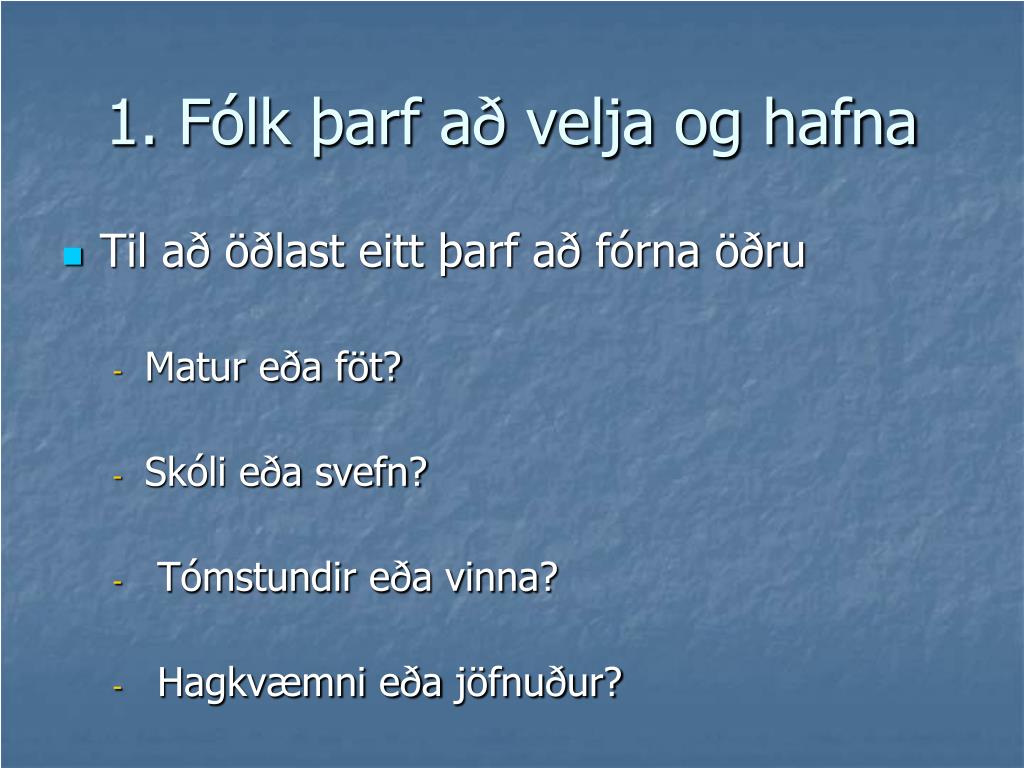 1. Fólk þarf að velja og hafna

Til að öðlast eitt þarf að fórna öðru

- Matur eða föt?

- Skóli eða svefn?

- Tómstundir eða vinna?

- Hagkvæmni eða jöfnuður?